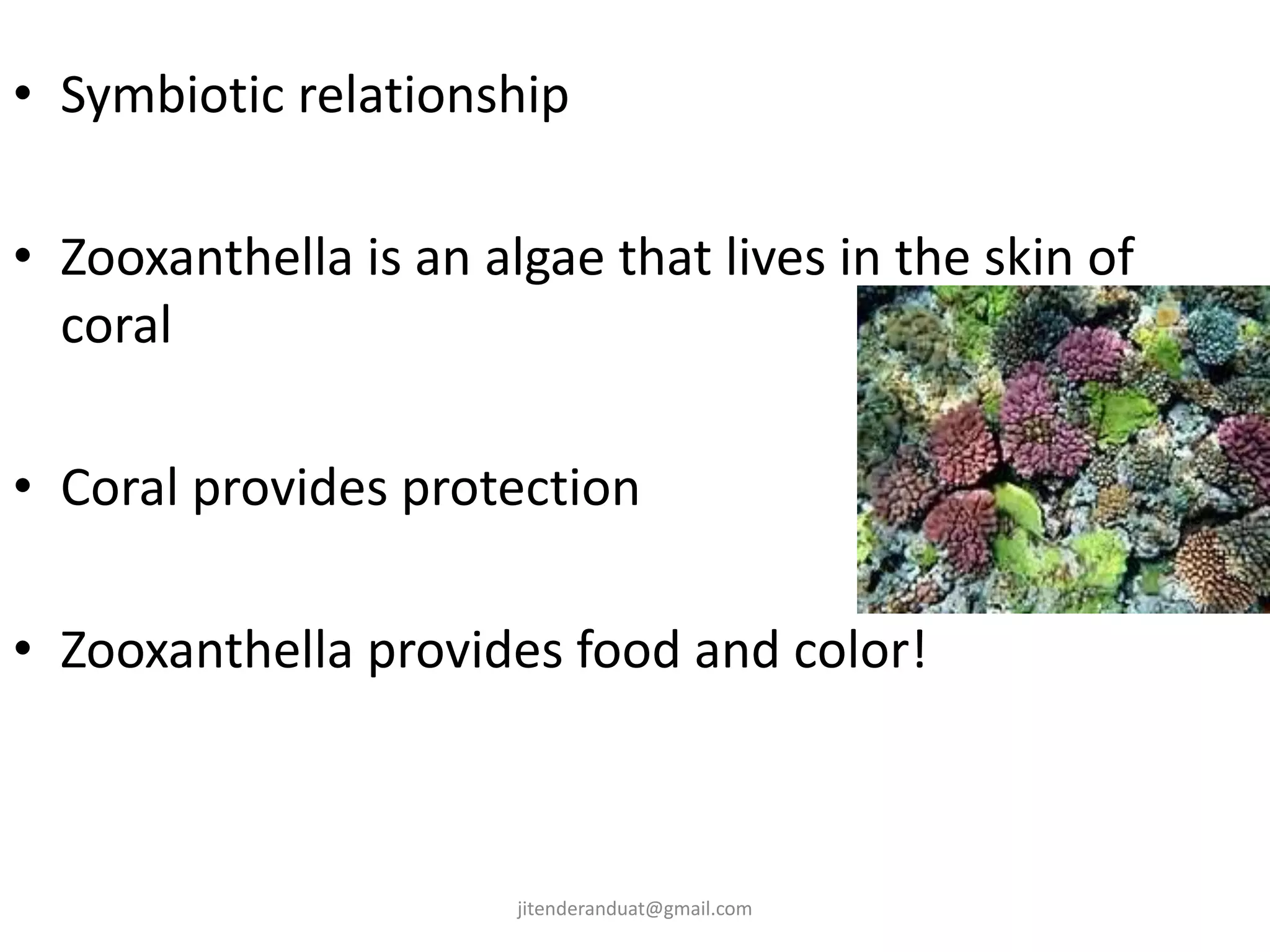 • Symbiotic relationship

• Zooxanthella is an algae that lives in the skin of coral

• Coral provides protection

• Zooxanthella provides food and color!

jitenderanduat@gmail.com